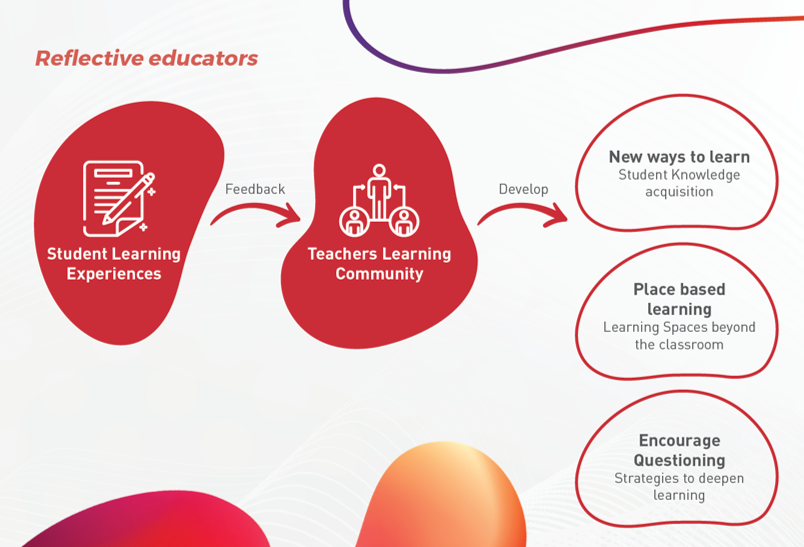 Reflective educators

Student Learning Experiences

Feedback

Teachers Learning Community

Develop

New ways to learn
Student Knowledge acquisition

Place based learning
Learning Spaces beyond the classroom

Encourage Questioning
Strategies to deepen learning